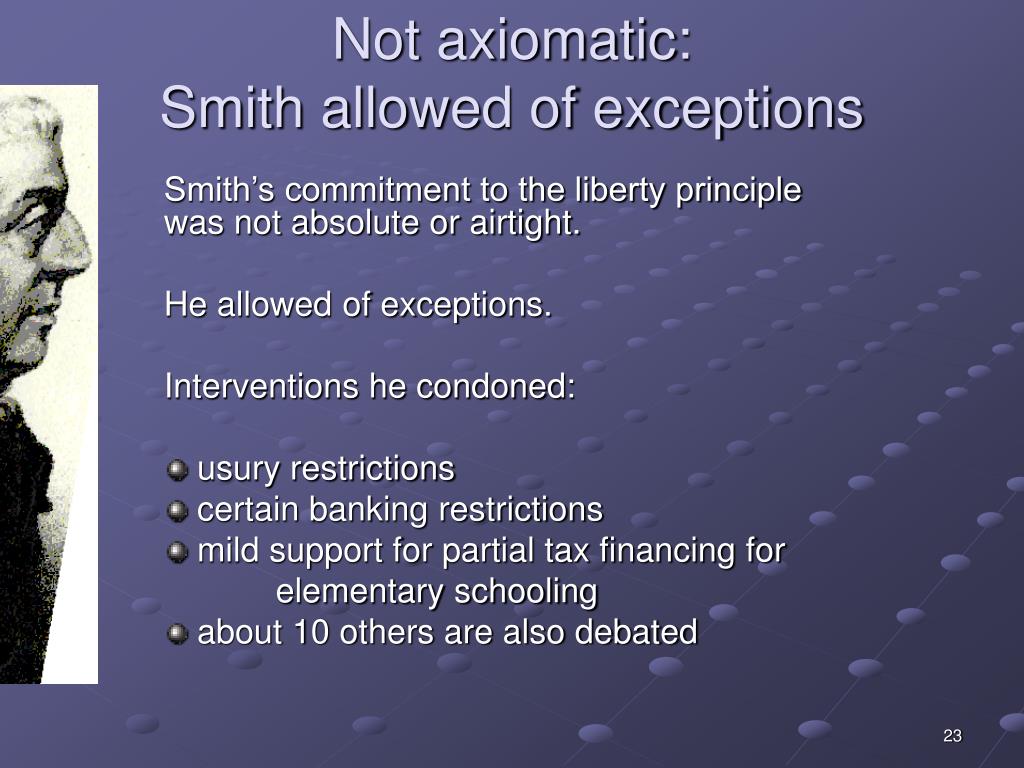 Not axiomatic:
Smith allowed of exceptions

Smith’s commitment to the liberty principle was not absolute or airtight.

He allowed of exceptions.

Interventions he condoned:

usury restrictions
certain banking restrictions
mild support for partial tax financing for elementary schooling
about 10 others are also debated

23